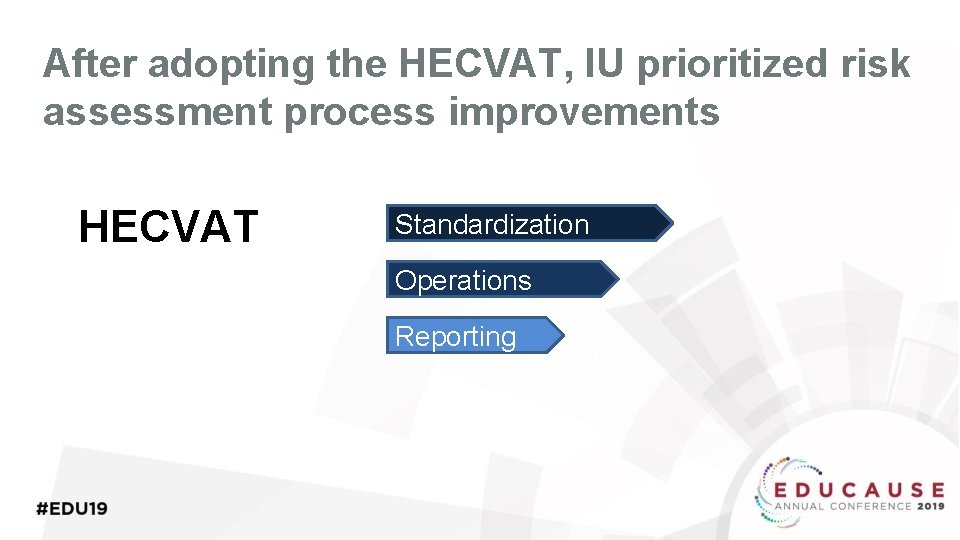 After adopting the HECVAT, IU prioritized risk assessment process improvements

HECVAT

Standardization

Operations

Reporting

#EDU19

EDUCAUSE ANNUAL CONFERENCE 2019